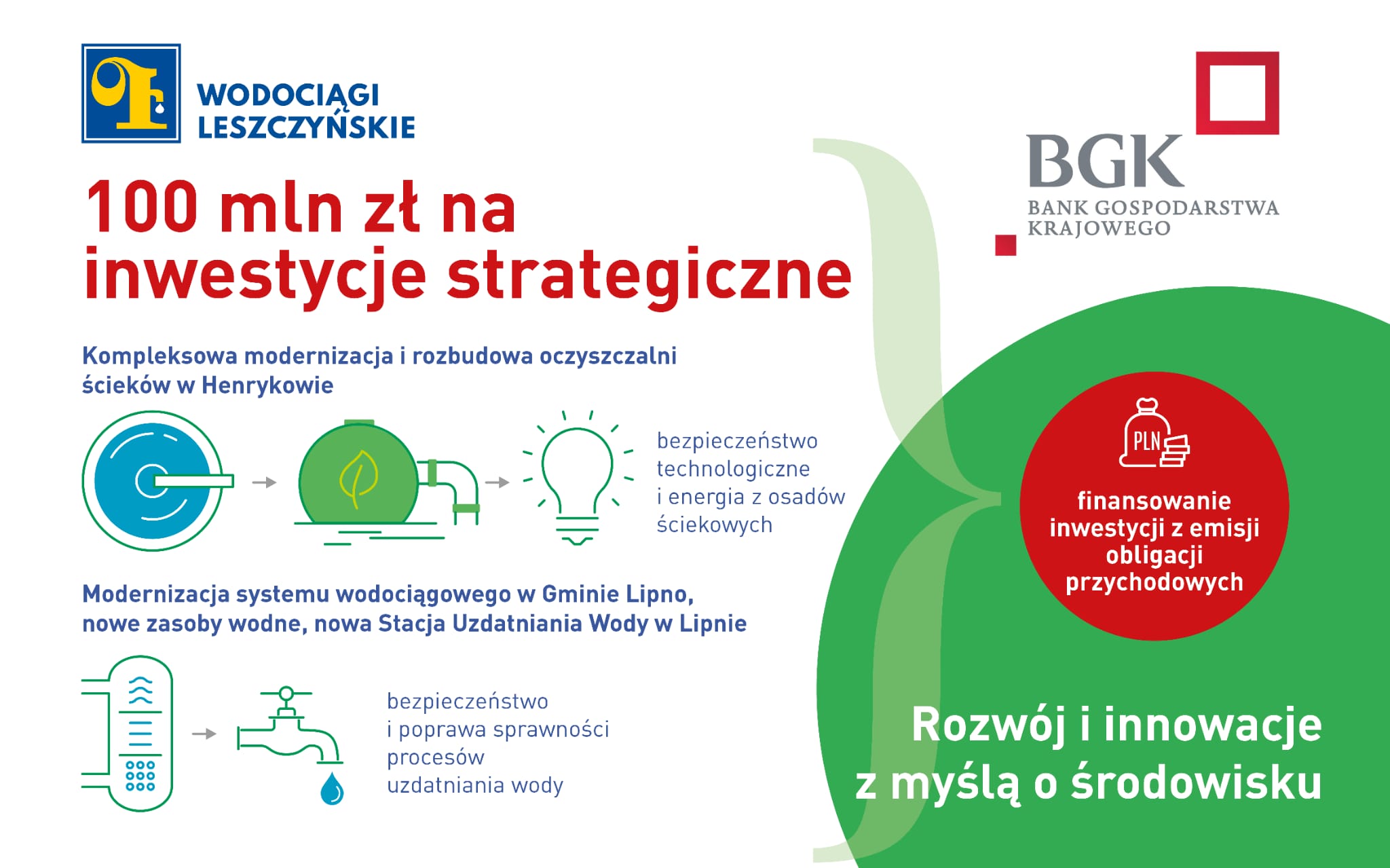 WODOCIĄGI LESZCZYŃSKIE

BGK
BANK GOSPODARSTWA KRAJOWEGO

100 mln zł na inwestycje strategiczne

Kompleksowa modernizacja i rozbudowa oczyszczalni ścieków w Henrykowie

bezpieczeństwo technologiczne i energia z osadów ściekowych

Modernizacja systemu wodociągowego w Gminie Lipno, nowe zasoby wodne, nowa Stacja Uzdatniania Wody w Lipnie

bezpieczeństwo i poprawa sprawności procesów uzdatniania wody

PLN

finansowanie inwestycji z emisji obligacji przychodowych

Rozwój i innowacje z myślą o środowisku